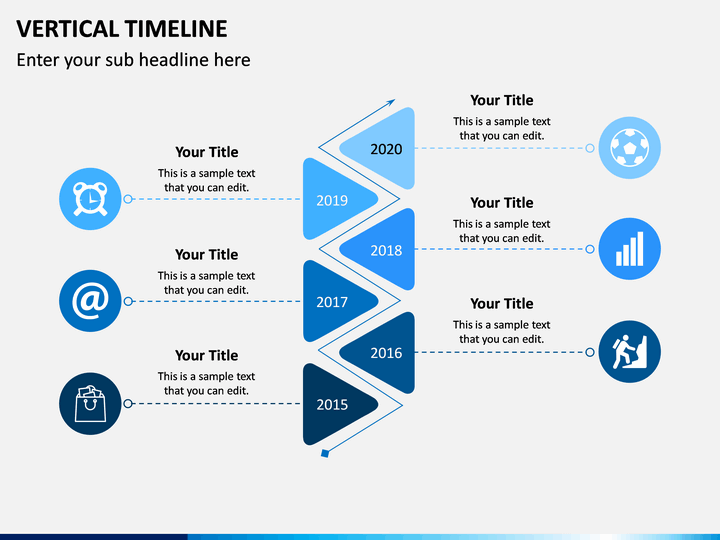 VERTICAL TIMELINE

Enter your sub headline here

Your Title
This is a sample text that you can edit.

2020

Your Title
This is a sample text that you can edit.

2019

Your Title
This is a sample text that you can edit.

2018

Your Title
This is a sample text that you can edit.

2017

Your Title
This is a sample text that you can edit.

2016

Your Title
This is a sample text that you can edit.

2015